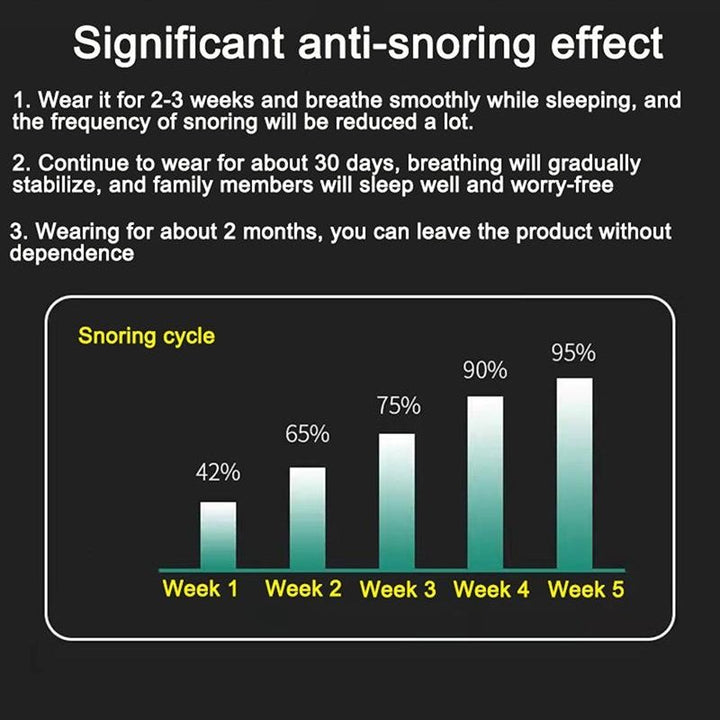 Significant anti-snoring effect

1. Wear it for 2-3 weeks and breathe smoothly while sleeping, and the frequency of snoring will be reduced a lot.

2. Continue to wear for about 30 days, breathing will gradually stabilize, and family members will sleep well and worry-free

3. Wearing for about 2 months, you can leave the product without dependence

Snoring cycle

42%
65%
75%
90%
95%

Week 1 Week 2 Week 3 Week 4 Week 5